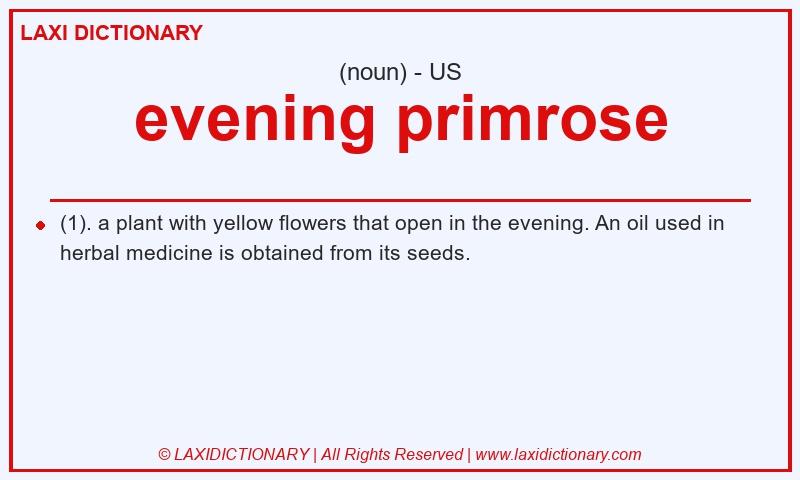 LAXI DICTIONARY

(noun) - US

evening primrose

(1). a plant with yellow flowers that open in the evening. An oil used in herbal medicine is obtained from its seeds.

© LAXIDICTIONARY | All Rights Reserved | www.laxidictionary.com